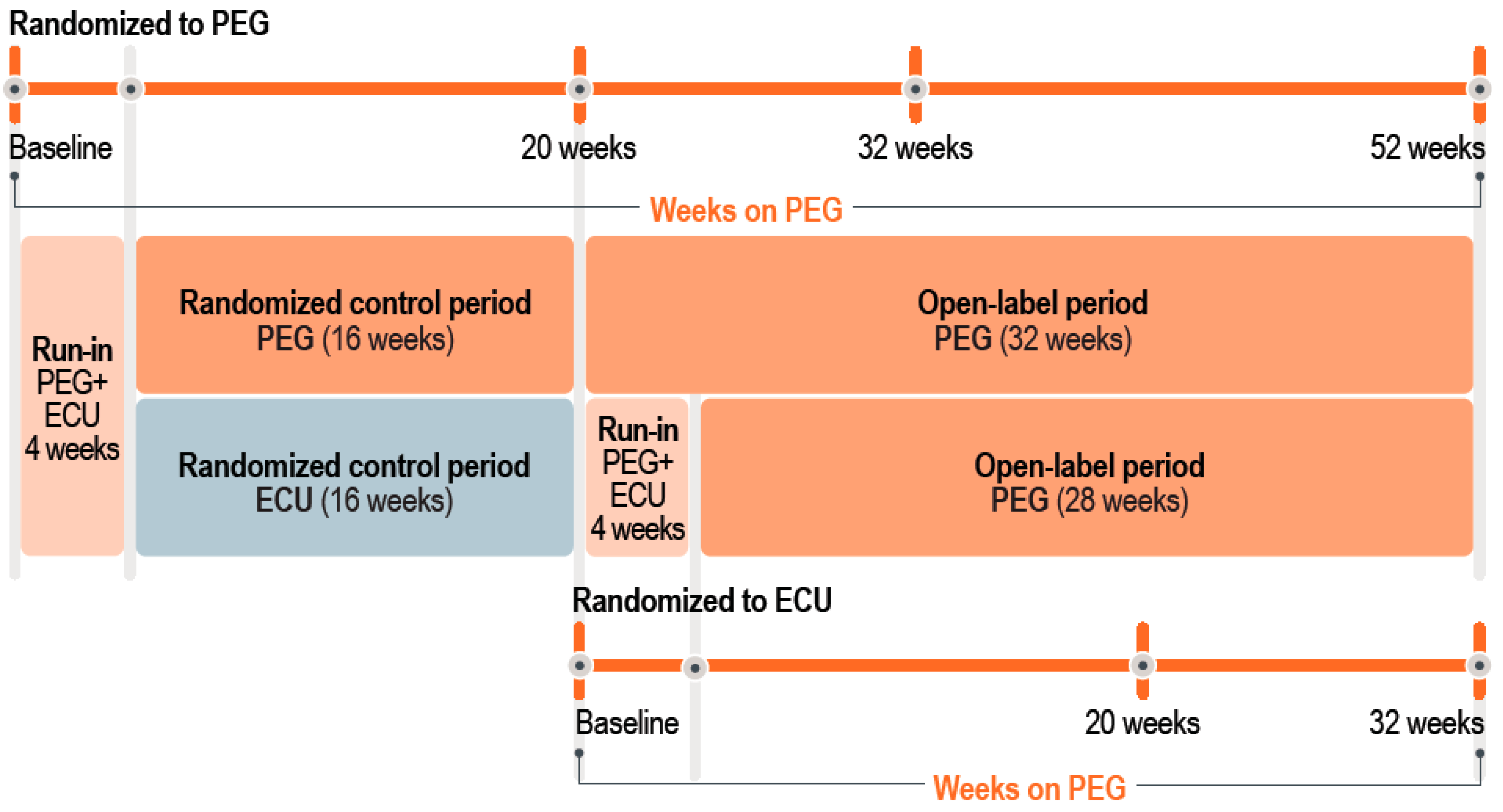 Randomized to PEG

Baseline

20 weeks

32 weeks

52 weeks

Weeks on PEG

Run-in
PEG+
ECU
4 weeks

Randomized control period
PEG (16 weeks)

Open-label period
PEG (32 weeks)

Randomized control period
ECU (16 weeks)

Run-in
PEG+
ECU
4 weeks

Open-label period
PEG (28 weeks)

Randomized to ECU

Baseline

20 weeks

32 weeks

Weeks on PEG